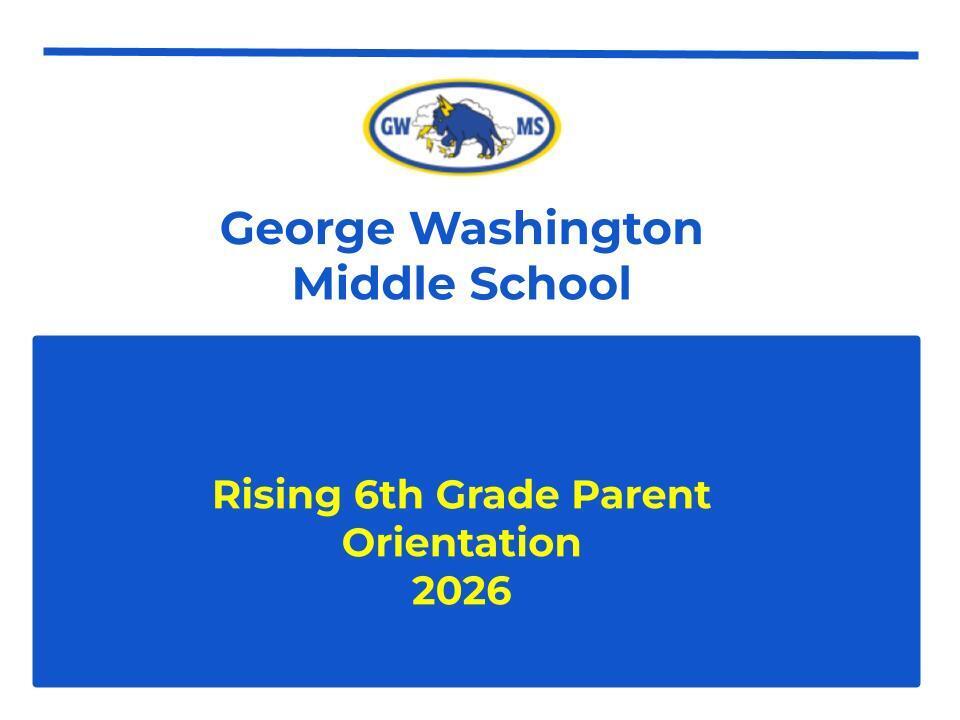 GW MS

George Washington
Middle School

Rising 6th Grade Parent
Orientation
2026